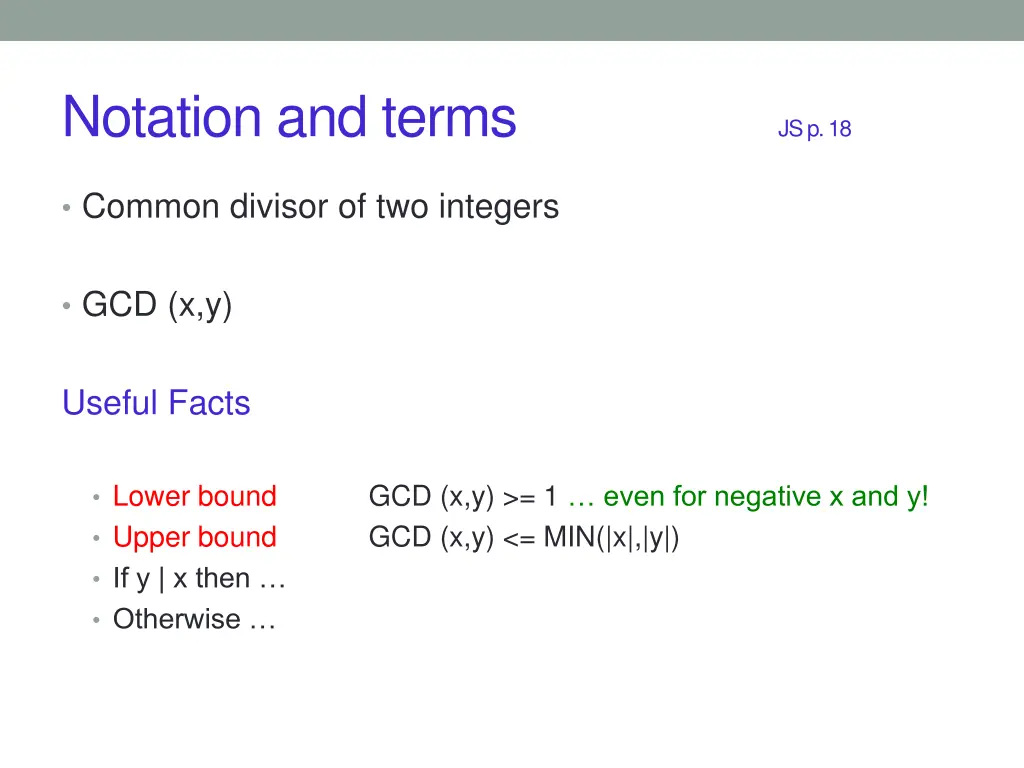 Notation and terms

JS p. 18

• Common divisor of two integers

• GCD (x,y)

Useful Facts

• Lower bound GCD (x,y) >= 1 … even for negative x and y!
• Upper bound GCD (x,y) <= MIN(|x|,|y|)
• If y | x then …
• Otherwise …